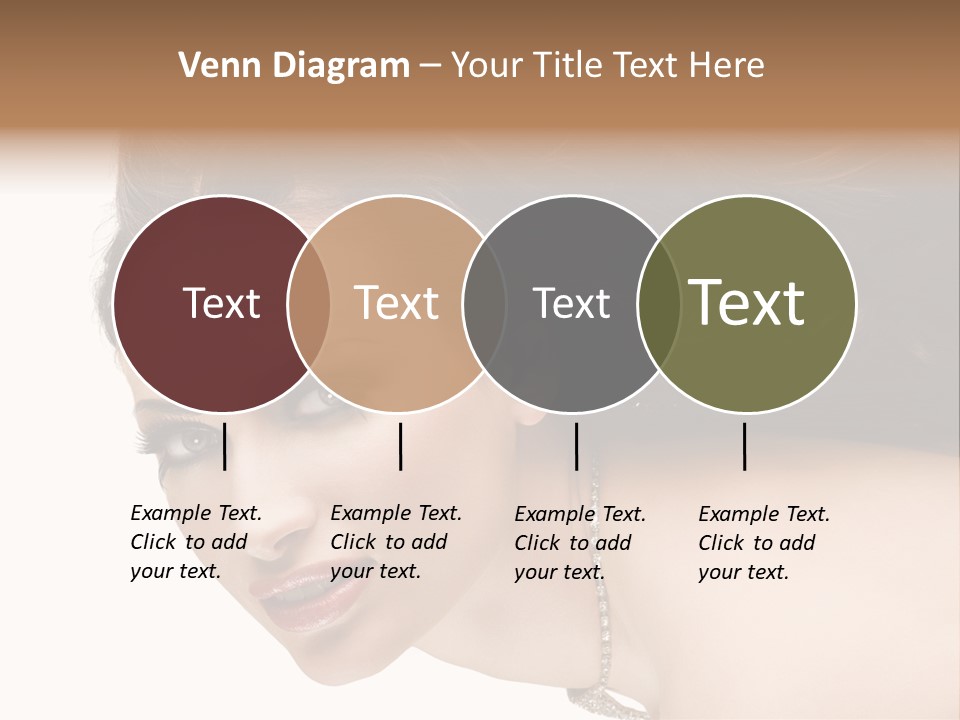 Venn Diagram – Your Title Text Here

Text

Text

Text

Text

Example Text. Click to add your text.

Example Text. Click to add your text.

Example Text. Click to add your text.

Example Text. Click to add your text.